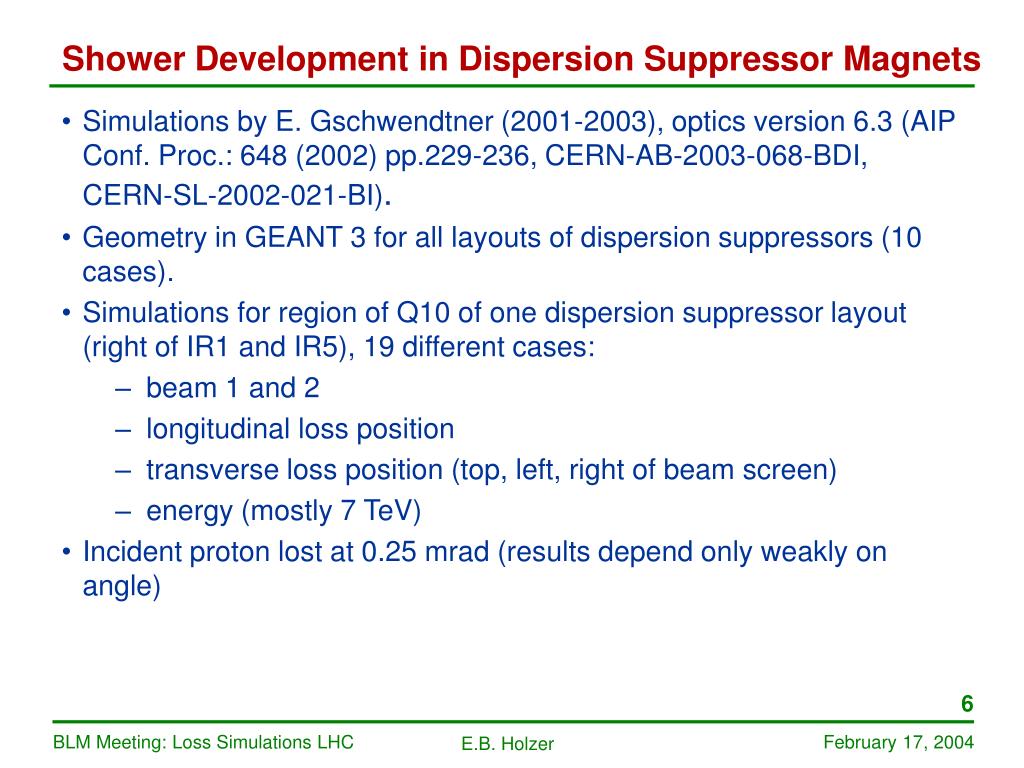 Shower Development in Dispersion Suppressor Magnets

• Simulations by E. Gschwendtner (2001-2003), optics version 6.3 (AIP Conf. Proc.: 648 (2002) pp.229-236, CERN-AB-2003-068-BDI, CERN-SL-2002-021-BI).

• Geometry in GEANT 3 for all layouts of dispersion suppressors (10 cases).

• Simulations for region of Q10 of one dispersion suppressor layout (right of IR1 and IR5), 19 different cases:

– beam 1 and 2

– longitudinal loss position

– transverse loss position (top, left, right of beam screen)

– energy (mostly 7 TeV)

• Incident proton lost at 0.25 mrad (results depend only weakly on angle)

6

BLM Meeting: Loss Simulations LHC

E.B. Holzer

February 17, 2004